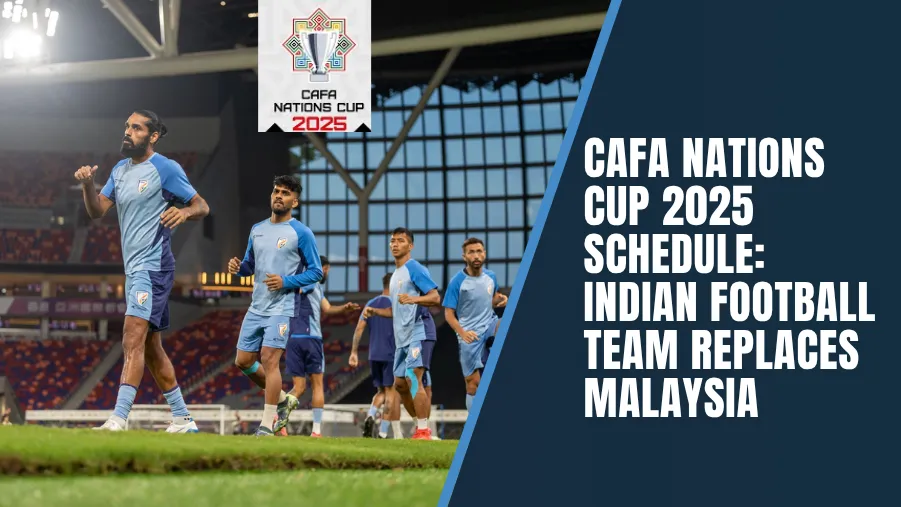 CAFA NATIONS CUP 2025

CAFA NATIONS CUP 2025 SCHEDULE: INDIAN FOOTBALL TEAM REPLACES MALAYSIA